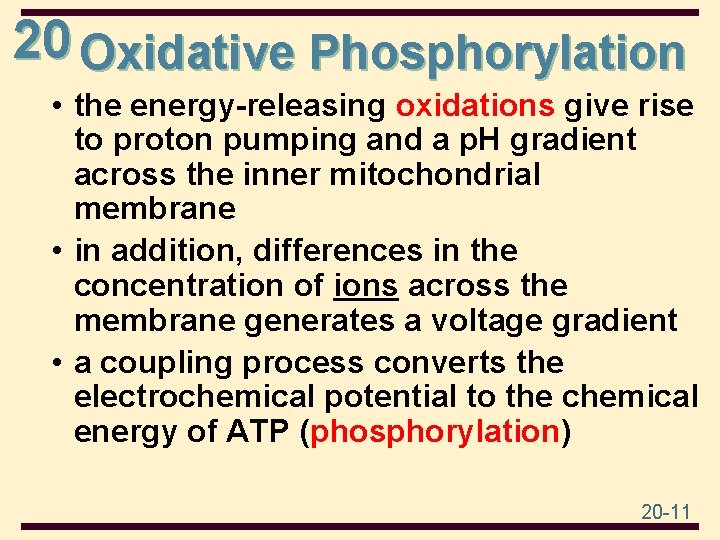 20 Oxidative Phosphorylation

• the energy-releasing oxidations give rise to proton pumping and a pH gradient across the inner mitochondrial membrane

• in addition, differences in the concentration of ions across the membrane generates a voltage gradient

• a coupling process converts the electrochemical potential to the chemical energy of ATP (phosphorylation)

20-11